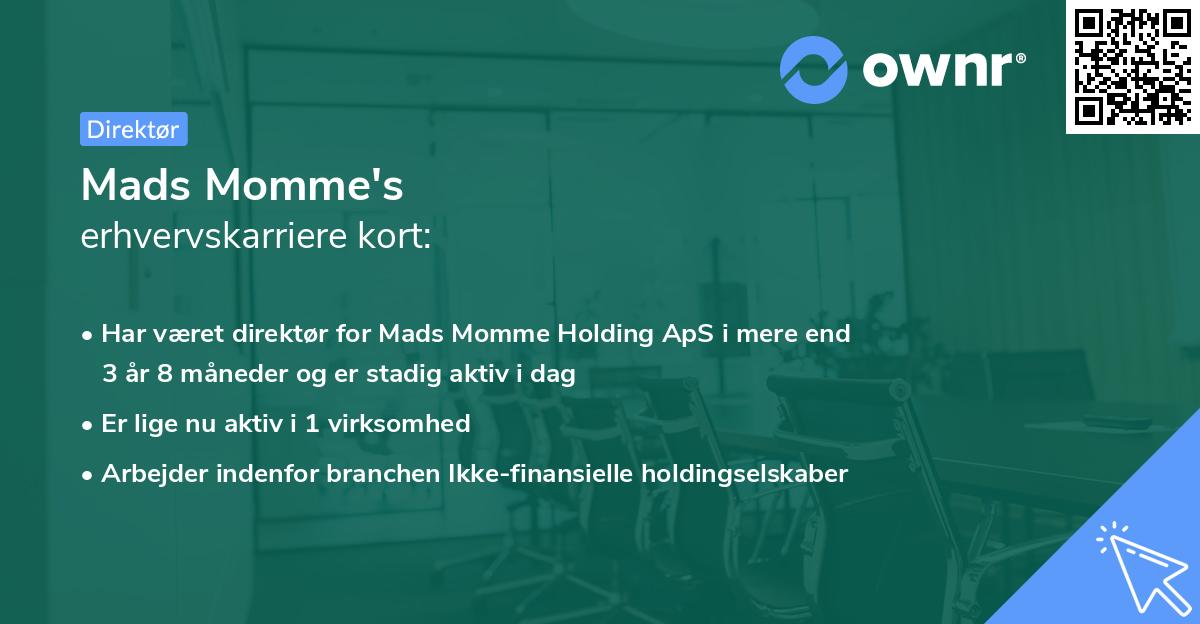 ownr®

Direktør

Mads Momme's
erhvervskarriere kort:

• Har været direktør for Mads Momme Holding ApS i mere end 3 år 8 måneder og er stadig aktiv i dag
• Er lige nu aktiv i 1 virksomhed
• Arbejder indenfor branchen Ikke-finansielle holdingselskaber